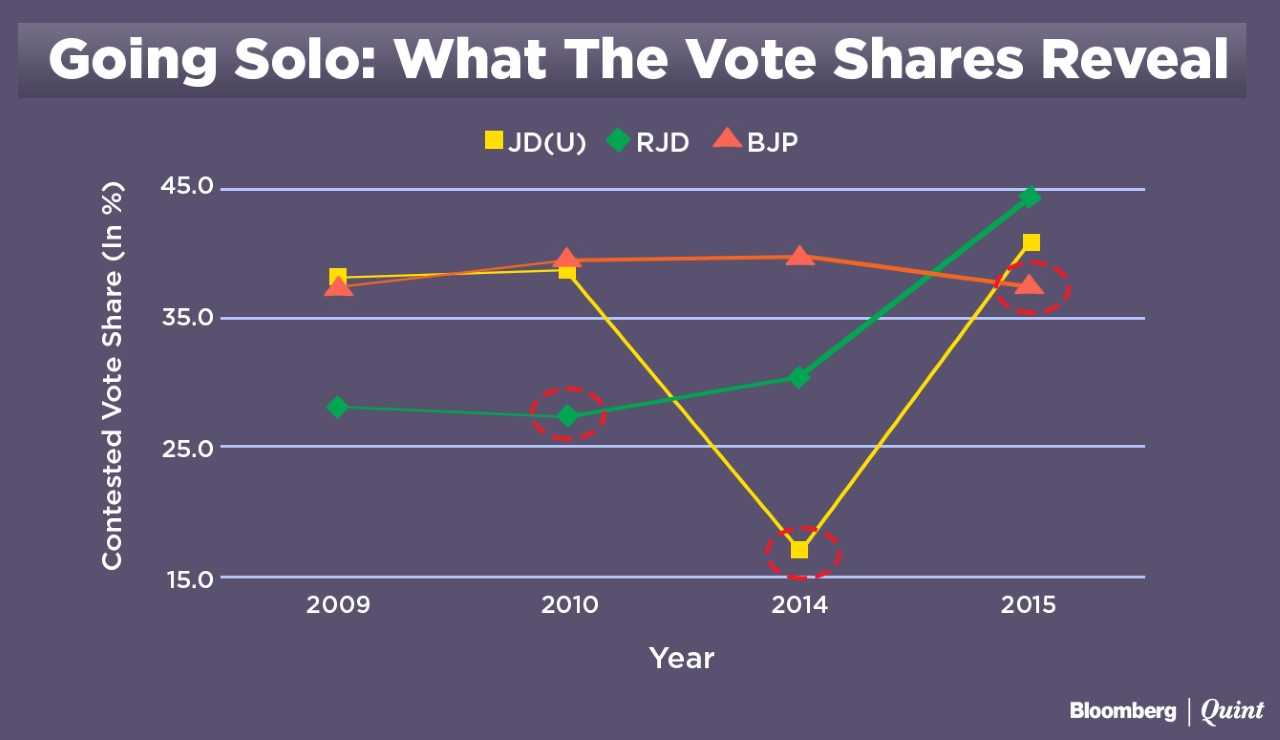 Going Solo: What The Vote Shares Reveal

JD(U) RJD BJP

Contested Vote Share (In %)

45.0
35.0
25.0
15.0

2009 2010 2014 2015

Year

Bloomberg | Quint